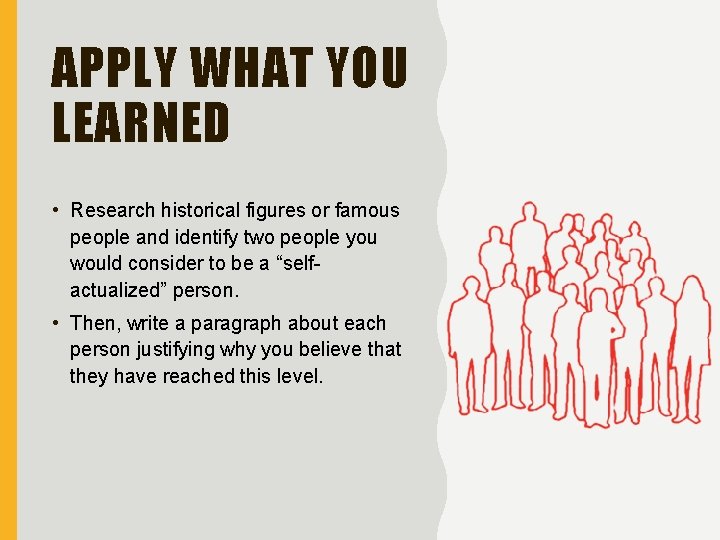 APPLY WHAT YOU LEARNED

• Research historical figures or famous people and identify two people you would consider to be a “self-actualized” person.

• Then, write a paragraph about each person justifying why you believe that they have reached this level.